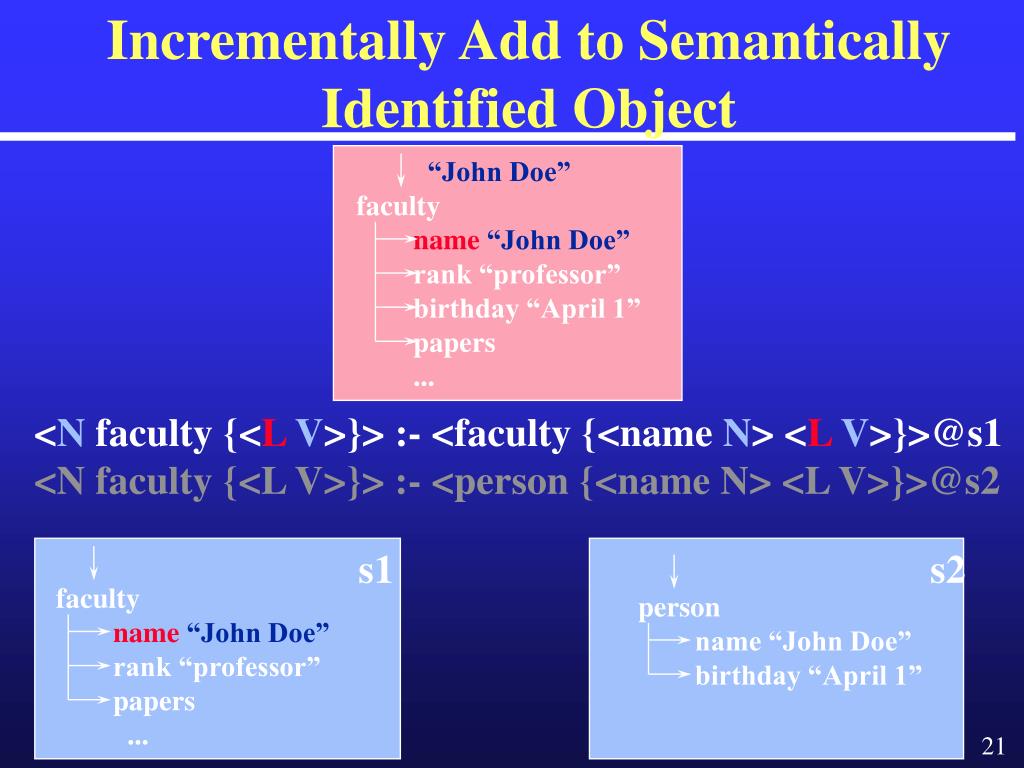 Incrementally Add to Semantically Identified Object

“John Doe”
faculty
name “John Doe”
rank “professor”
birthday “April 1”
papers
...

<N faculty {<L V>}> :- <faculty {<name N> <L V>}>@s1
<N faculty {<L V>}> :- <person {<name N> <L V>}>@s2

s1
faculty
name “John Doe”
rank “professor”
papers
...

s2
person
name “John Doe”
birthday “April 1”

21